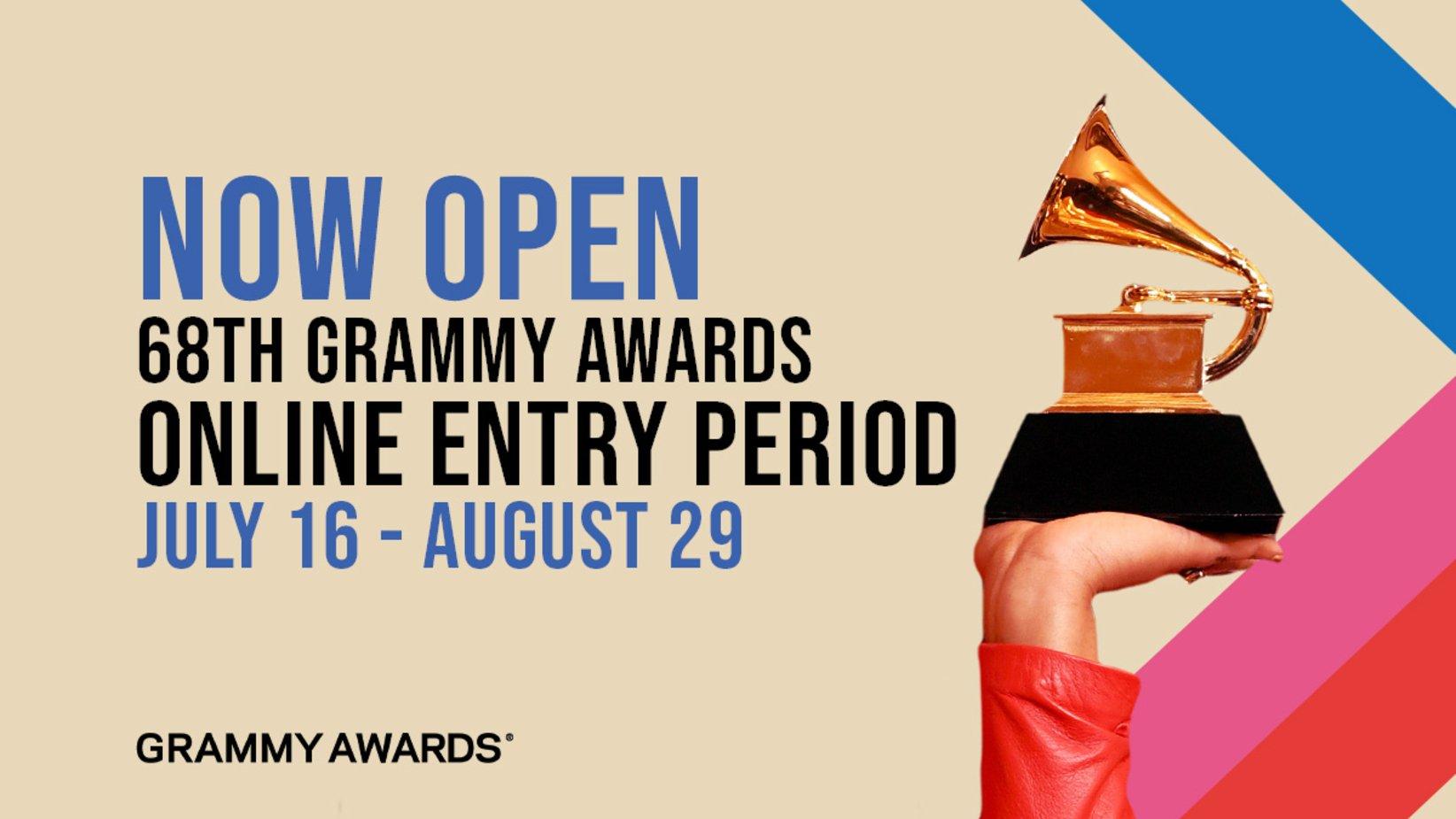 NOW OPEN
68TH GRAMMY AWARDS
ONLINE ENTRY PERIOD
JULY 16 - AUGUST 29

GRAMMY AWARDS®